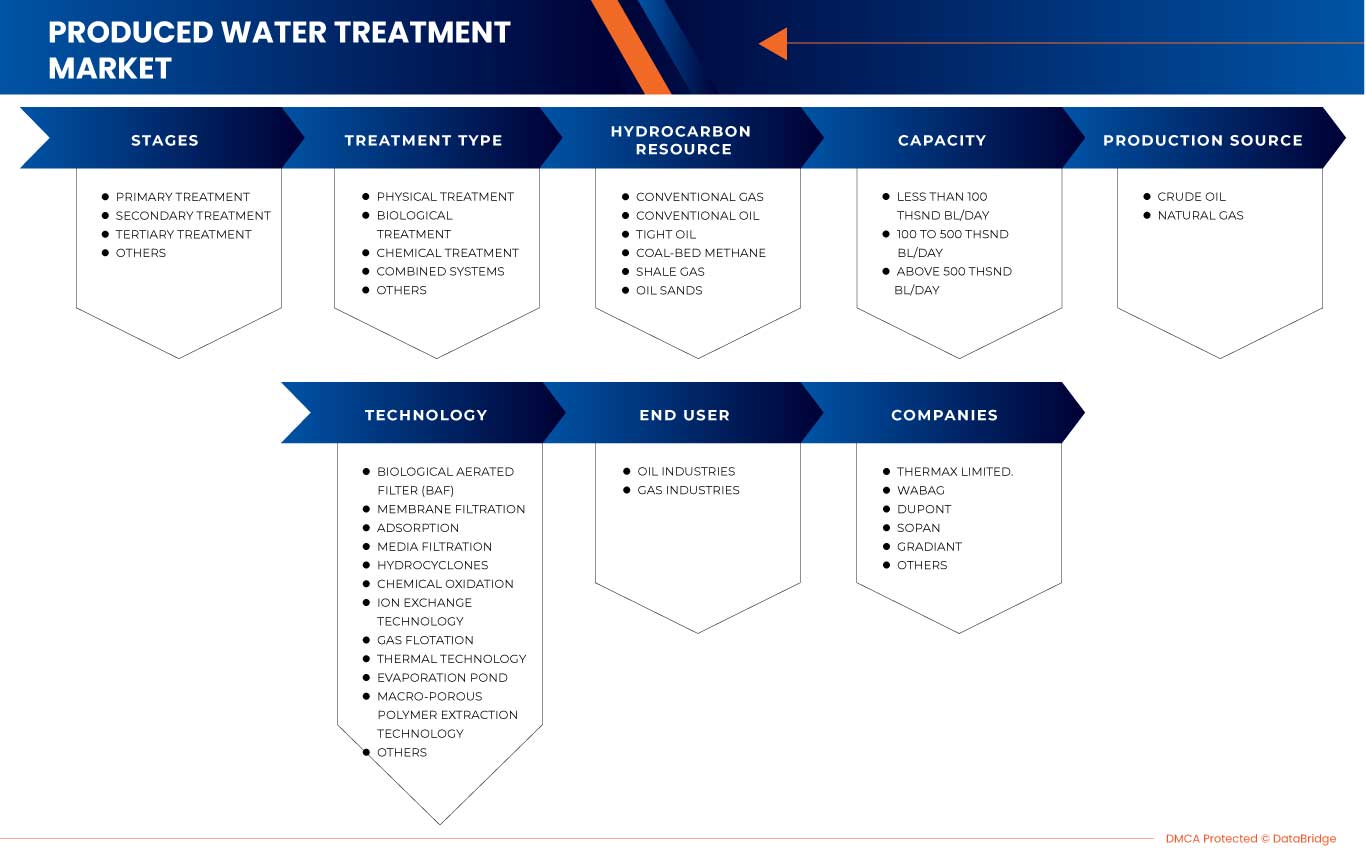 PRODUCED WATER TREATMENT MARKET

STAGES
- PRIMARY TREATMENT
- SECONDARY TREATMENT
- TERTIARY TREATMENT
- OTHERS

TREATMENT TYPE
- PHYSICAL TREATMENT
- BIOLOGICAL TREATMENT
- CHEMICAL TREATMENT
- COMBINED SYSTEMS
- OTHERS

HYDROCARBON RESOURCE
- CONVENTIONAL GAS
- CONVENTIONAL OIL
- TIGHT OIL
- COAL-BED METHANE
- SHALE GAS
- OIL SANDS

CAPACITY
- LESS THAN 100 THSND BL/DAY
- 100 TO 500 THSND BL/DAY
- ABOVE 500 THSND BL/DAY

PRODUCTION SOURCE
- CRUDE OIL
- NATURAL GAS

TECHNOLOGY
- BIOLOGICAL AERATED FILTER (BAF)
- MEMBRANE FILTRATION
- ADSORPTION
- MEDIA FILTRATION
- HYDROCYCLONES
- CHEMICAL OXIDATION
- ION EXCHANGE TECHNOLOGY
- GAS FLOTATION
- THERMAL TECHNOLOGY
- EVAPORATION POND
- MACRO-POROUS POLYMER EXTRACTION TECHNOLOGY
- OTHERS

END USER
- OIL INDUSTRIES
- GAS INDUSTRIES

COMPANIES
- THERMAX LIMITED.
- WABAG
- DUPONT
- SOPAN
- GRADIANT
- OTHERS

DMCA Protected © DataBridge